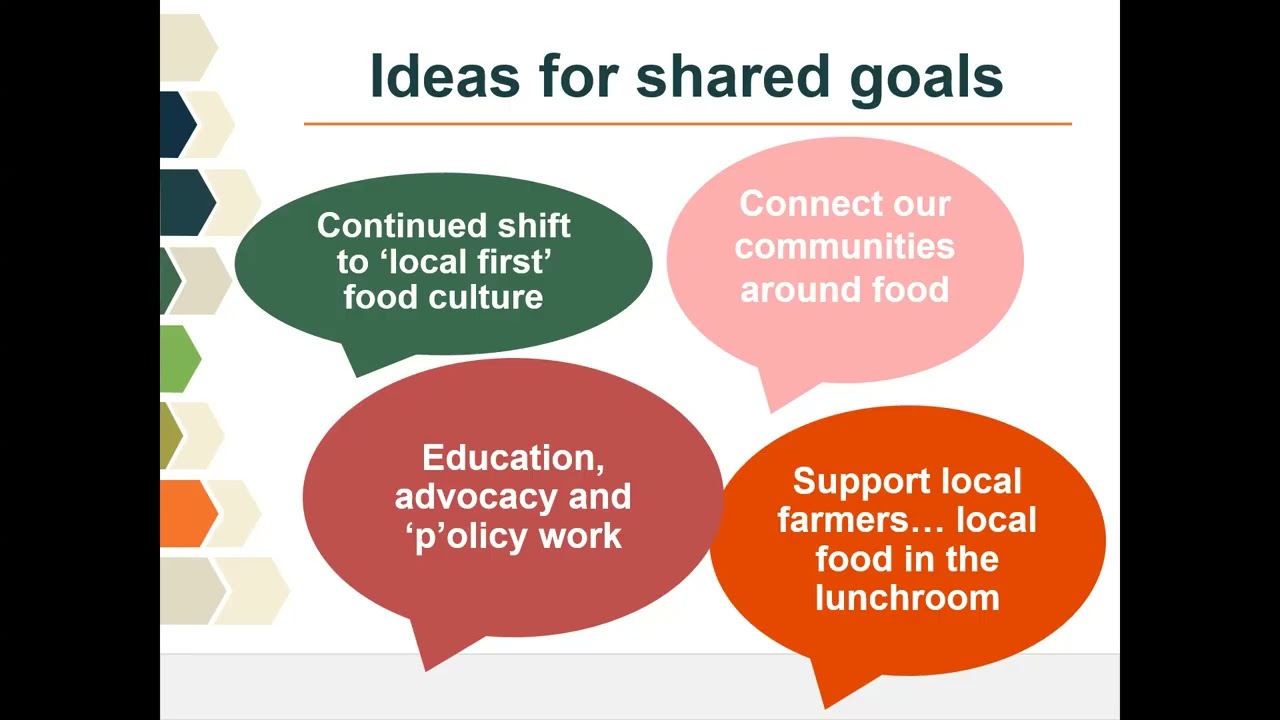 Ideas for shared goals

Continued shift to ‘local first’ food culture

Connect our communities around food

Education, advocacy and ‘p’olicy work

Support local farmers… local food in the lunchroom